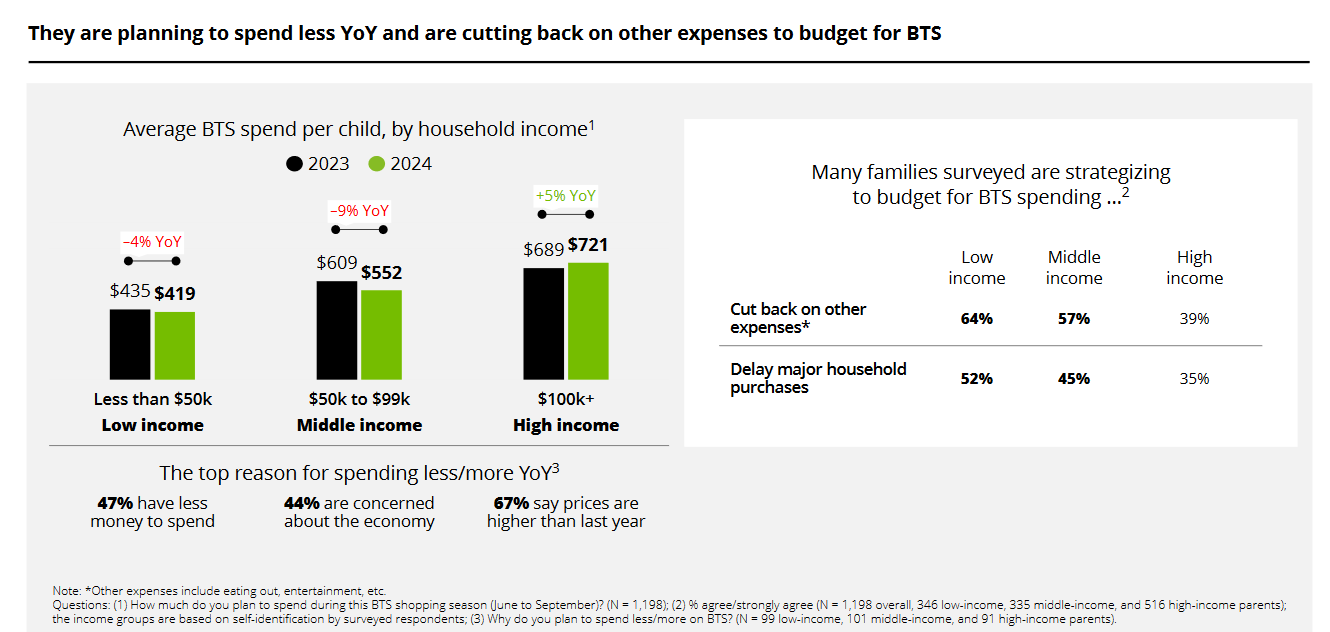 They are planning to spend less YoY and are cutting back on other expenses to budget for BTS

Average BTS spend per child, by household income$^1$

2023 2024

–4% YoY

$435 $419

Less than $50k
Low income

–9% YoY

$609 $552

$50k to $99k
Middle income

+5% YoY

$689 $721

$100k+
High income

The top reason for spending less/more YoY$^3$

47% have less money to spend

44% are concerned about the economy

67% say prices are higher than last year

Many families surveyed are strategizing to budget for BTS spending ...$^2$

| | Low income | Middle income | High income |
|---|---|---|---|
| Cut back on other expenses* | 64% | 57% | 39% |
| Delay major household purchases | 52% | 45% | 35% |

Note: *Other expenses include eating out, entertainment, etc.
Questions: (1) How much do you plan to spend during this BTS shopping season (June to September)? (N = 1,198); (2) % agree/strongly agree (N = 1,198 overall, 346 low-income, 335 middle-income, and 516 high-income parents); the income groups are based on self-identification by surveyed respondents; (3) Why do you plan to spend less/more on BTS? (N = 99 low-income, 101 middle-income, and 91 high-income parents).